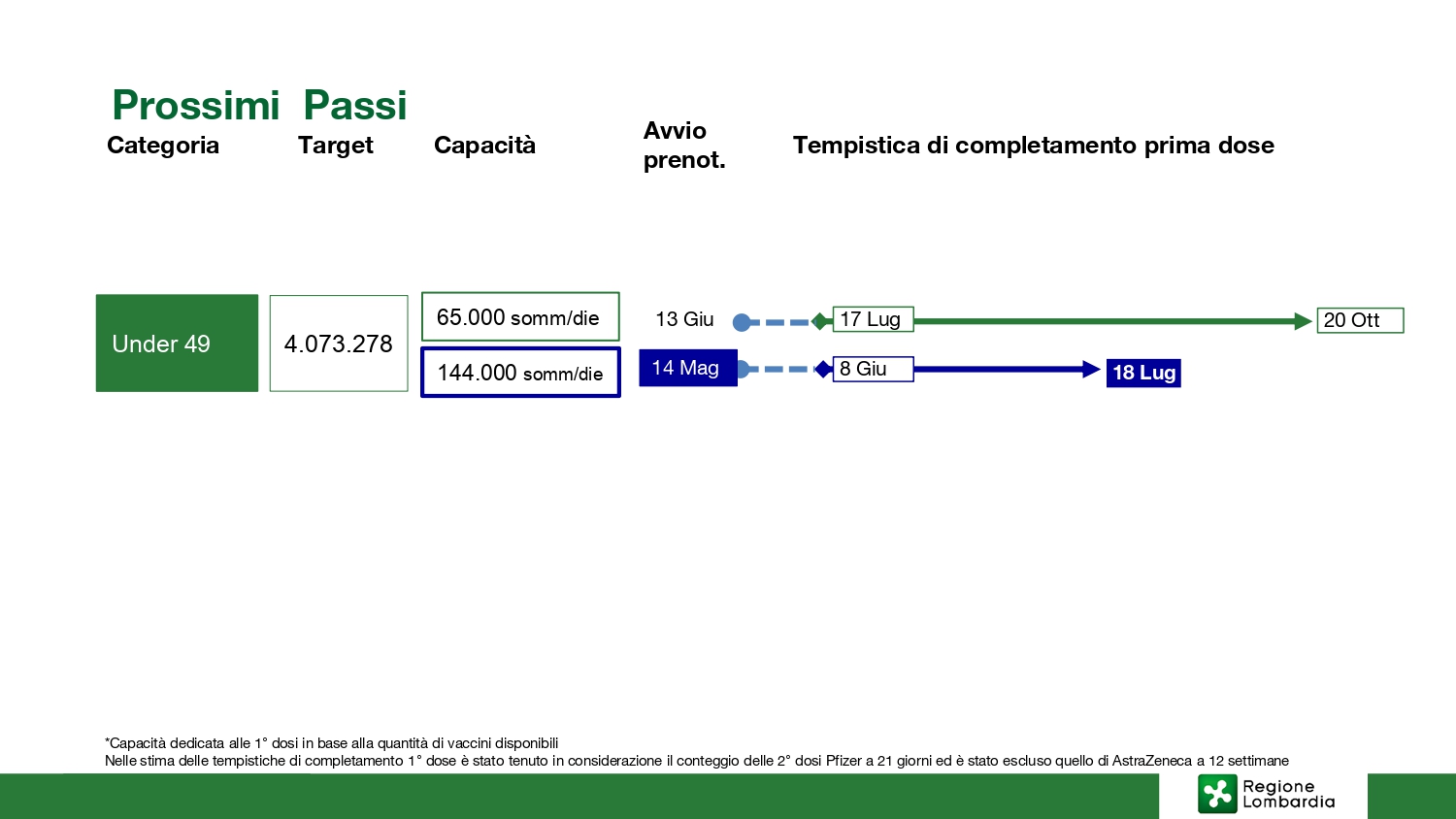 Prossimi Passi

Categoria

Target

Capacità

Avvio prenot.

Tempistica di completamento prima dose

Under 49

4.073.278

65.000 somm/die

144.000 somm/die

13 Giu

17 Lug

20 Ott

14 Mag

8 Giu

18 Lug

*Capacità dedicata alle 1° dosi in base alla quantità di vaccini disponibili
Nelle stima delle tempistiche di completamento 1° dose è stato tenuto in considerazione il conteggio delle 2° dosi Pfizer a 21 giorni ed è stato escluso quello di AstraZeneca a 12 settimane

Regione Lombardia